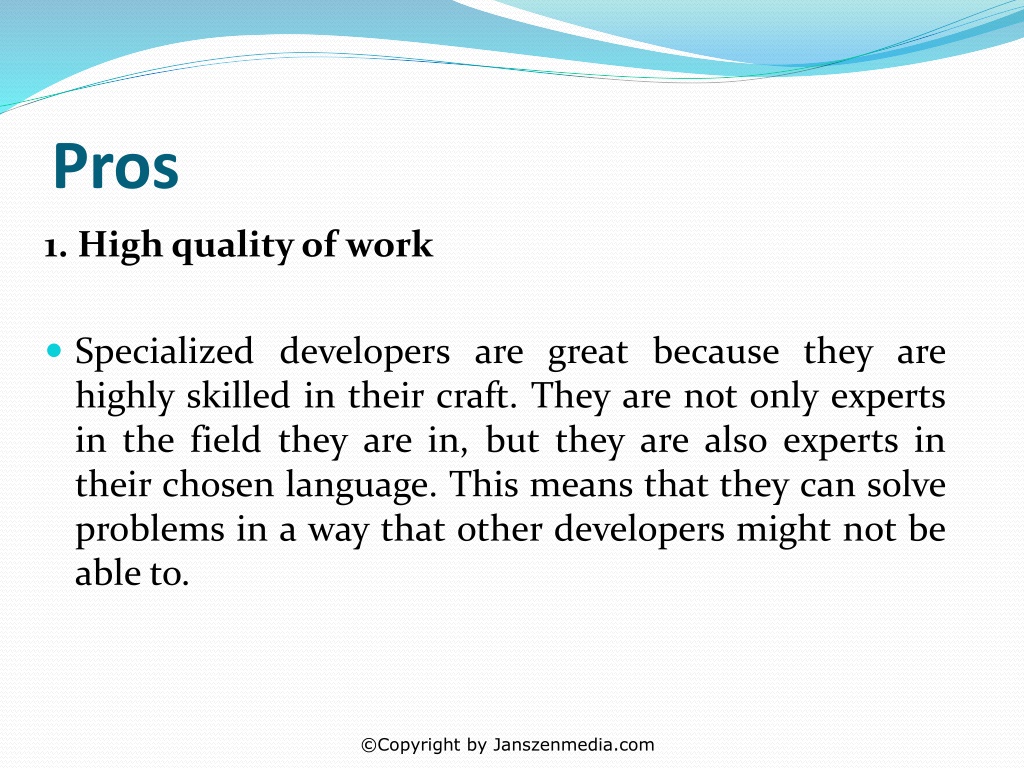 Pros

1. High quality of work

Specialized developers are great because they are highly skilled in their craft. They are not only experts in the field they are in, but they are also experts in their chosen language. This means that they can solve problems in a way that other developers might not be able to.

©Copyright by Janszenmedia.com